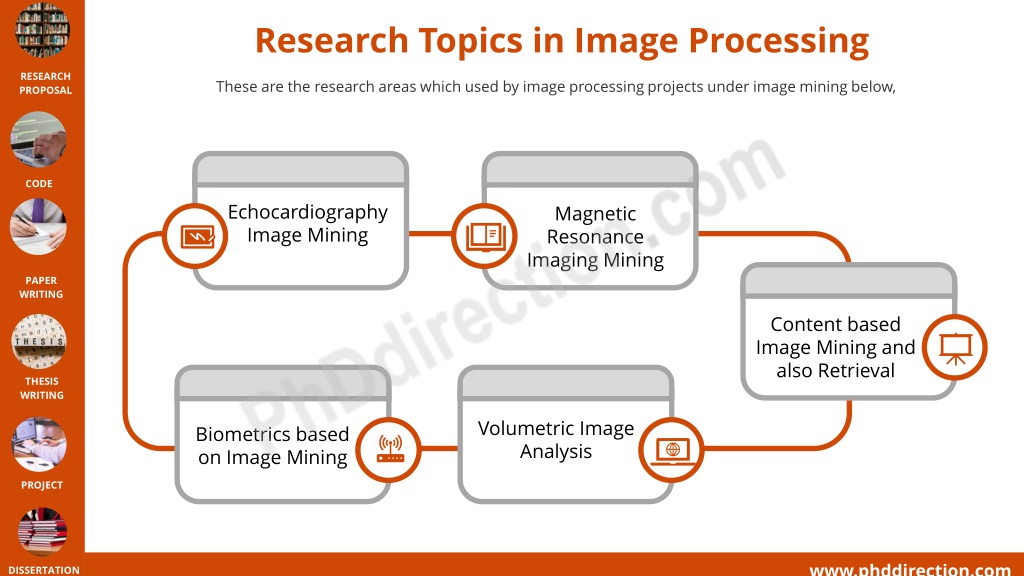 RESEARCH PROPOSAL

CODE

PAPER WRITING

THESIS

THESIS WRITING

PROJECT

DISSERTATION

Research Topics in Image Processing

These are the research areas which used by image processing projects under image mining below,

Echocardiography Image Mining

Magnetic Resonance Imaging Mining

Content based Image Mining and also Retrieval

Volumetric Image Analysis

Biometrics based on Image Mining

PhDdirection.com

www.phddirection.com